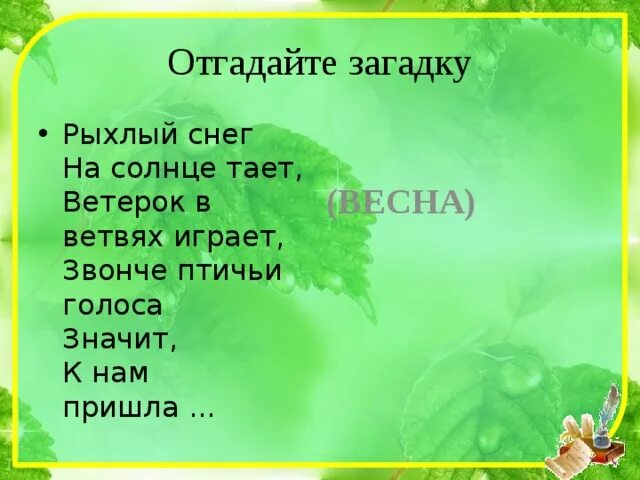 Отгадайте загадку

• Рыхлый снег
На солнце тает,
Ветерок в
ветвях играет,
Звонче птичьи
голоса
Значит,
К нам
пришла ...

(ВЕСНА)